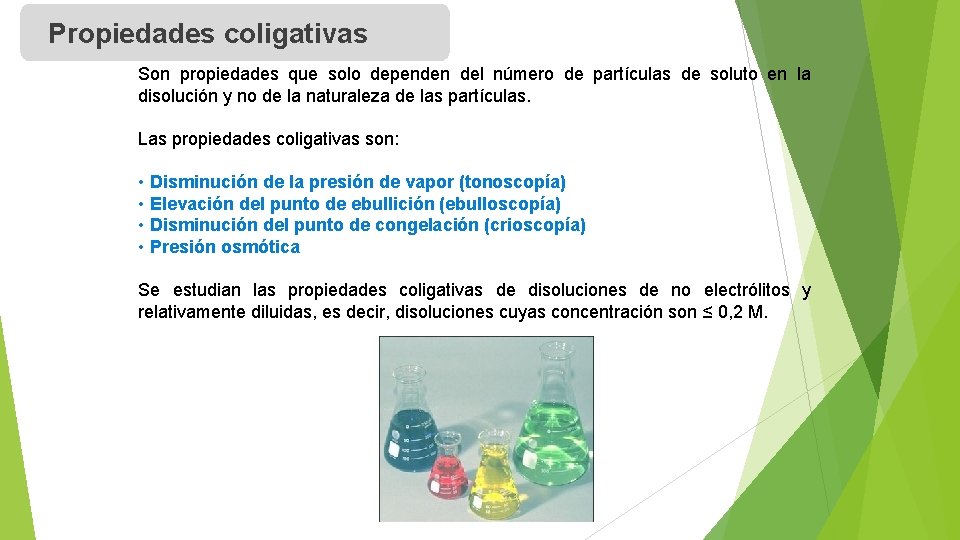 Propiedades coligativas

Son propiedades que solo dependen del número de partículas de soluto en la disolución y no de la naturaleza de las partículas.

Las propiedades coligativas son:

• Disminución de la presión de vapor (tonoscopía)
• Elevación del punto de ebullición (ebulloscopía)
• Disminución del punto de congelación (crioscopía)
• Presión osmótica

Se estudian las propiedades coligativas de disoluciones de no electrólitos y relativamente diluidas, es decir, disoluciones cuyas concentración son ≤ 0,2 M.